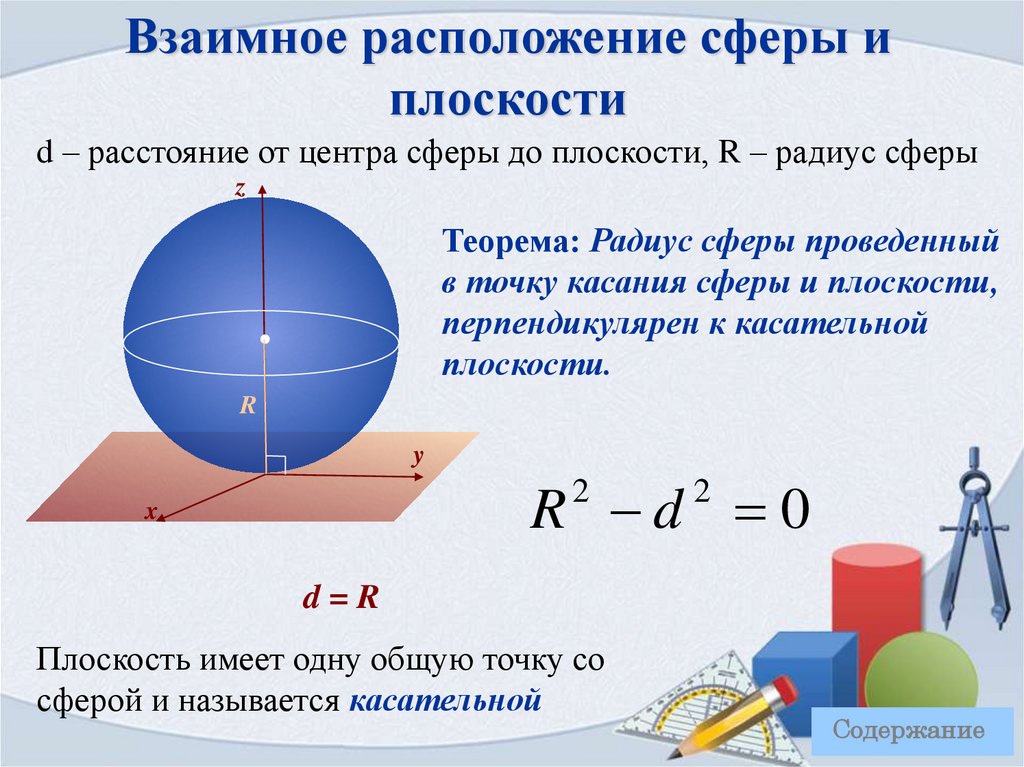 Взаимное расположение сферы и плоскости

d – расстояние от центра сферы до плоскости, R – радиус сферы

z

R

y

x

Теорема: Радиус сферы проведенный в точку касания сферы и плоскости, перпендикулярен к касательной плоскости.

$R^2 - d^2 = 0$

d = R

Плоскость имеет одну общую точку со сферой и называется касательной

Содержание